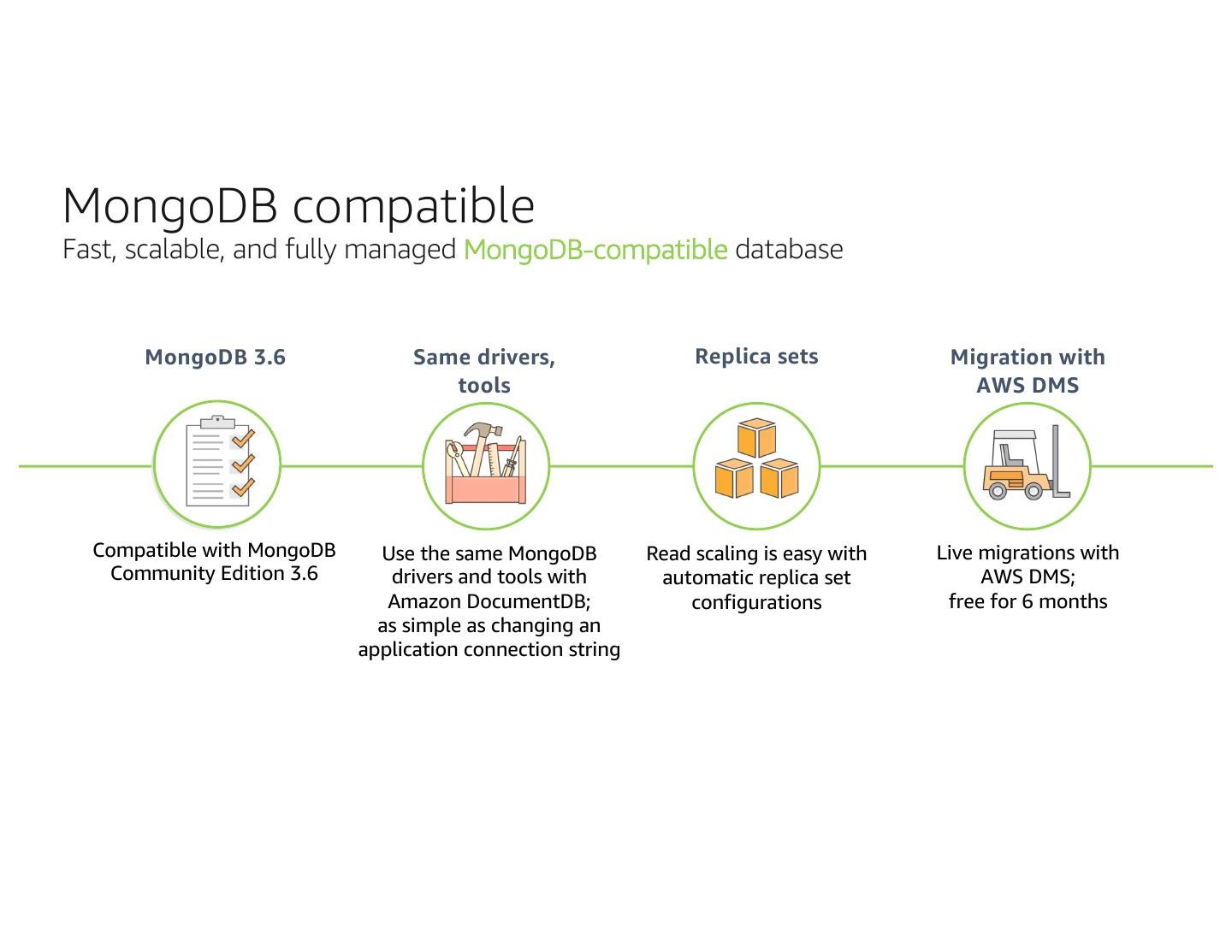 MongoDB compatible
Fast, scalable, and fully managed MongoDB-compatible database

MongoDB 3.6

Compatible with MongoDB Community Edition 3.6

Same drivers, tools

Use the same MongoDB drivers and tools with Amazon DocumentDB; as simple as changing an application connection string

Replica sets

Read scaling is easy with automatic replica set configurations

Migration with AWS DMS

Live migrations with AWS DMS; free for 6 months